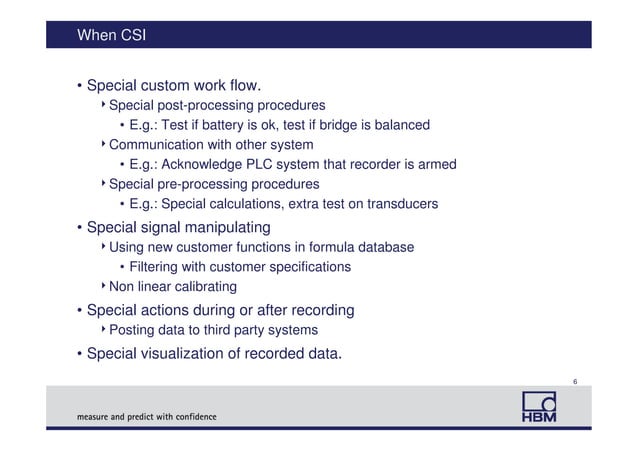 When CSI

• Special custom work flow.
‣ Special post-processing procedures
• E.g.: Test if battery is ok, test if bridge is balanced
‣ Communication with other system
• E.g.: Acknowledge PLC system that recorder is armed
‣ Special pre-processing procedures
• E.g.: Special calculations, extra test on transducers
• Special signal manipulating
‣ Using new customer functions in formula database
• Filtering with customer specifications
‣ Non linear calibrating
• Special actions during or after recording
‣ Posting data to third party systems
• Special visualization of recorded data.

6

measure and predict with confidence

HBM